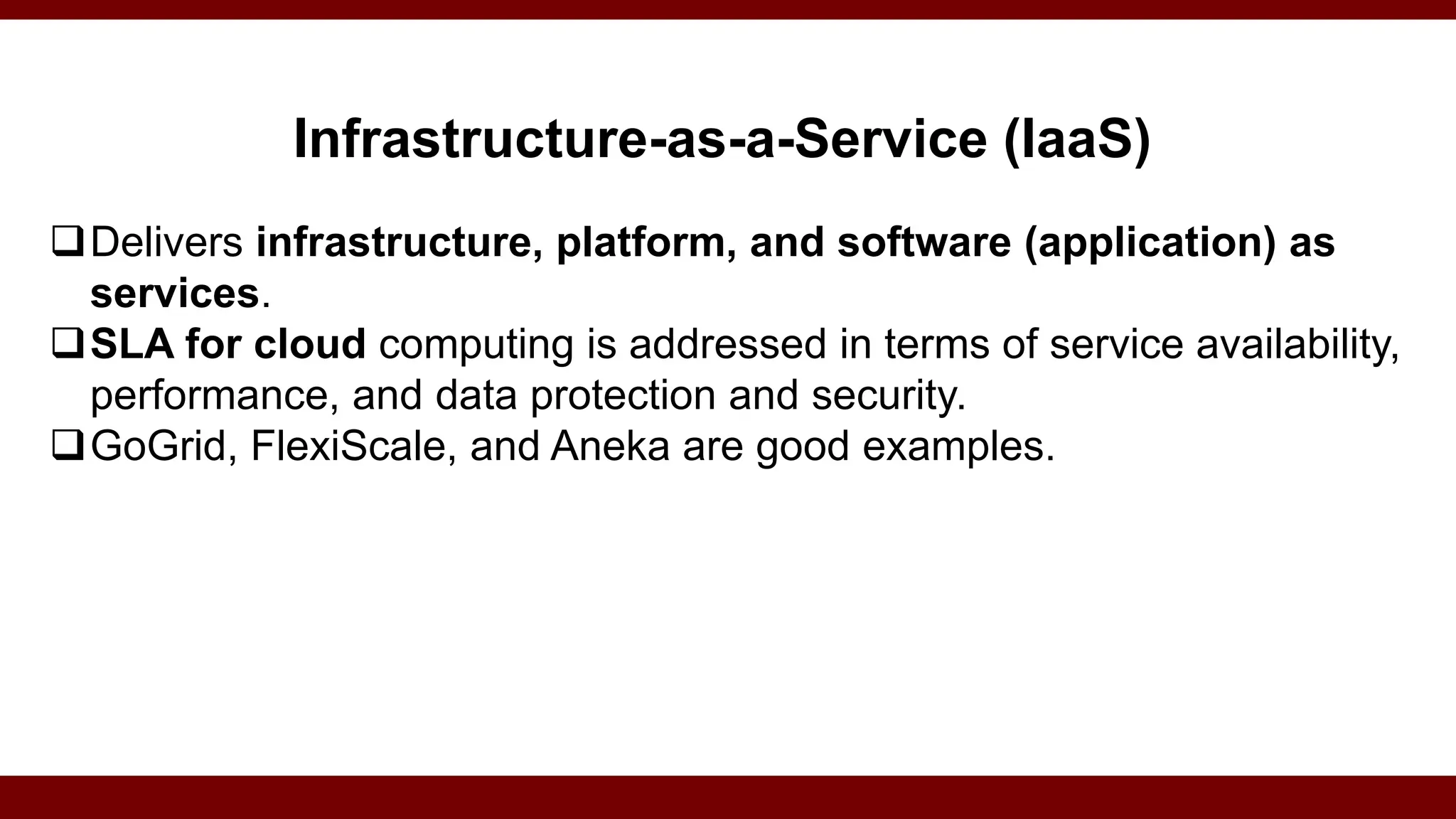 Infrastructure-as-a-Service (IaaS)

❑ Delivers infrastructure, platform, and software (application) as services.

❑ SLA for cloud computing is addressed in terms of service availability, performance, and data protection and security.

❑ GoGrid, FlexiScale, and Aneka are good examples.